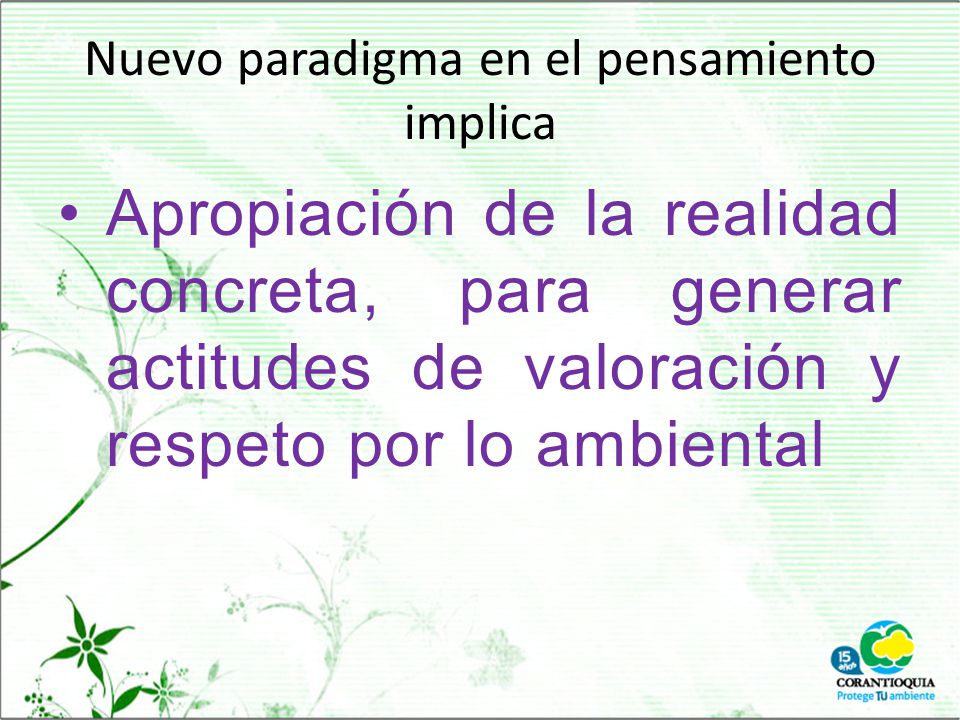 Nuevo paradigma en el pensamiento implica

• Apropiación de la realidad concreta, para generar actitudes de valoración y respeto por lo ambiental

15 años
CORANTIOQUIA
Protege TU ambiente